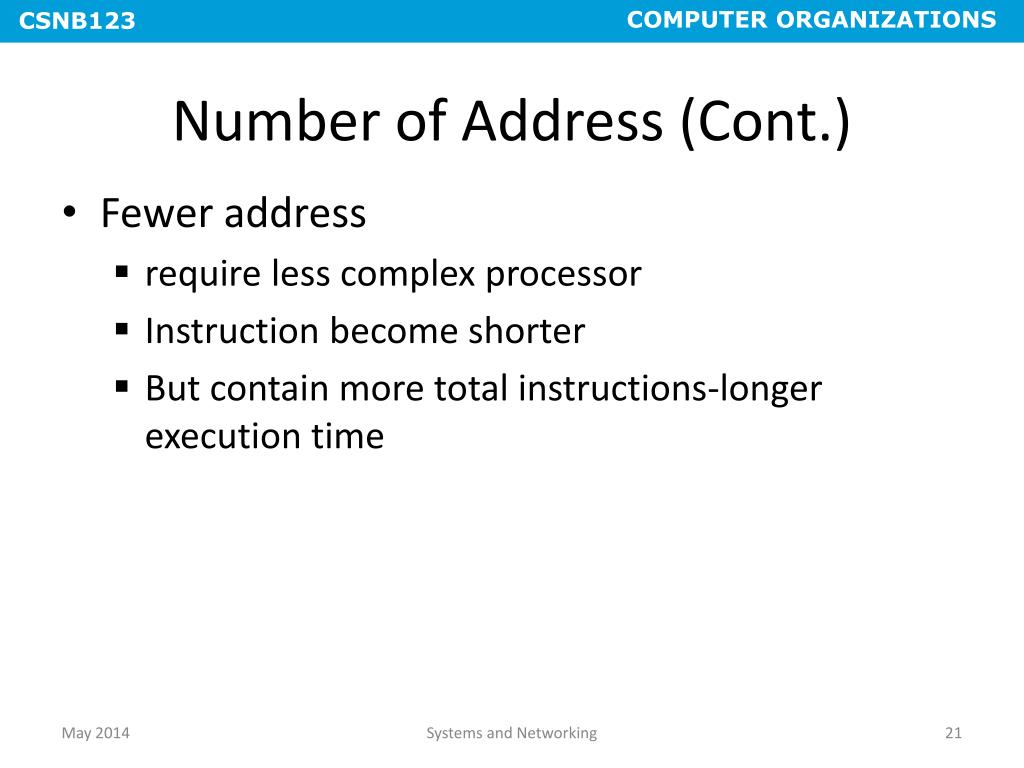 CSNB123

COMPUTER ORGANIZATIONS

Number of Address (Cont.)

• Fewer address
 ▪ require less complex processor
 ▪ Instruction become shorter
 ▪ But contain more total instructions-longer execution time

May 2014

Systems and Networking

21